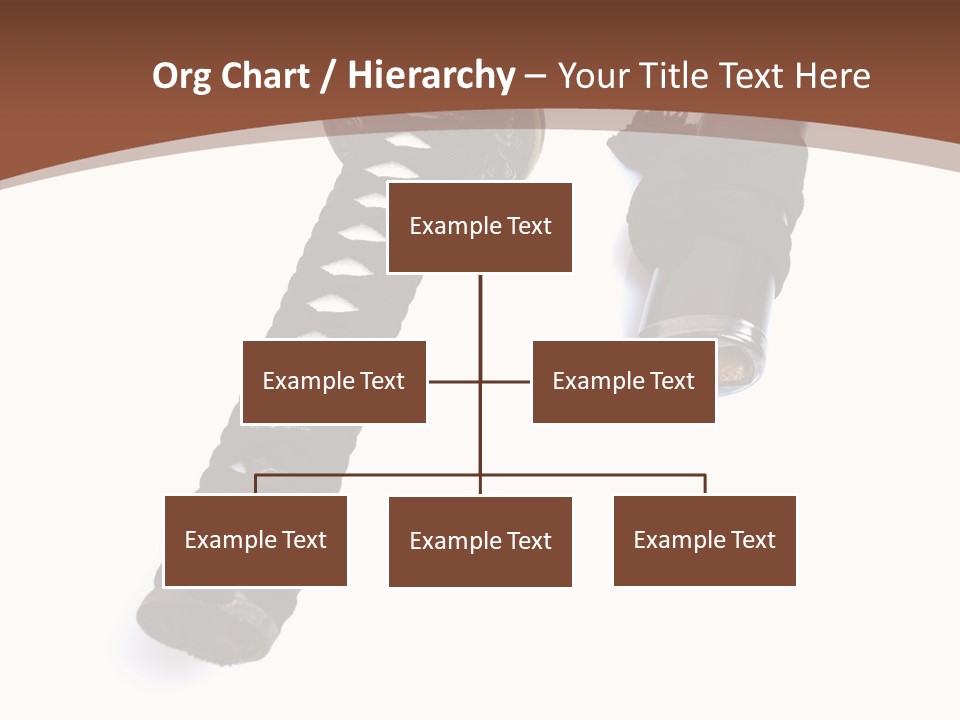 Org Chart / Hierarchy – Your Title Text Here

Example Text

Example Text

Example Text

Example Text

Example Text

Example Text